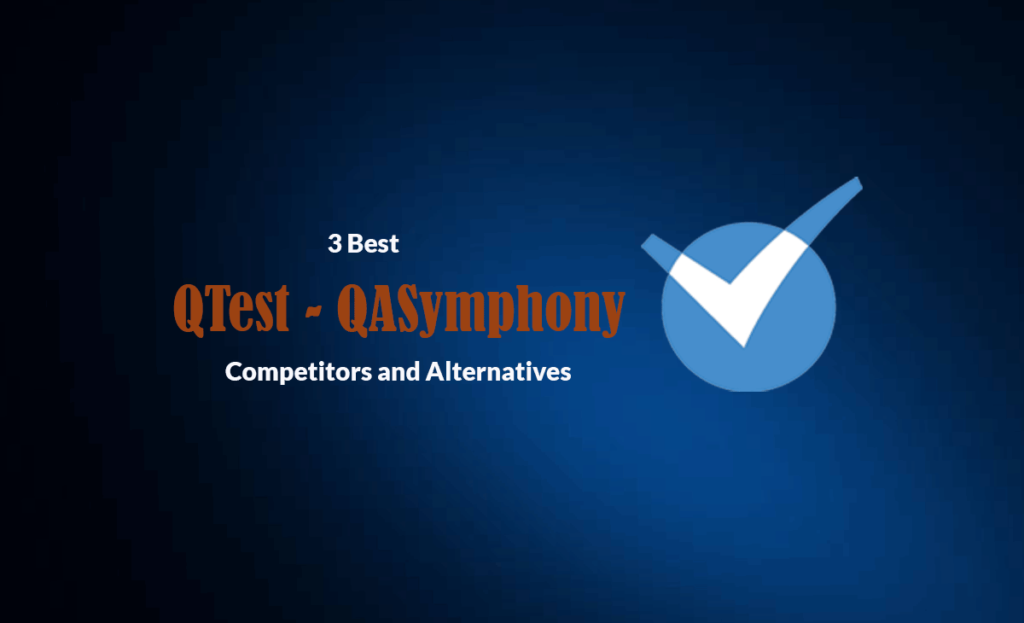 3 Best
QTest ~ QASymphony
Competitors and Alternatives